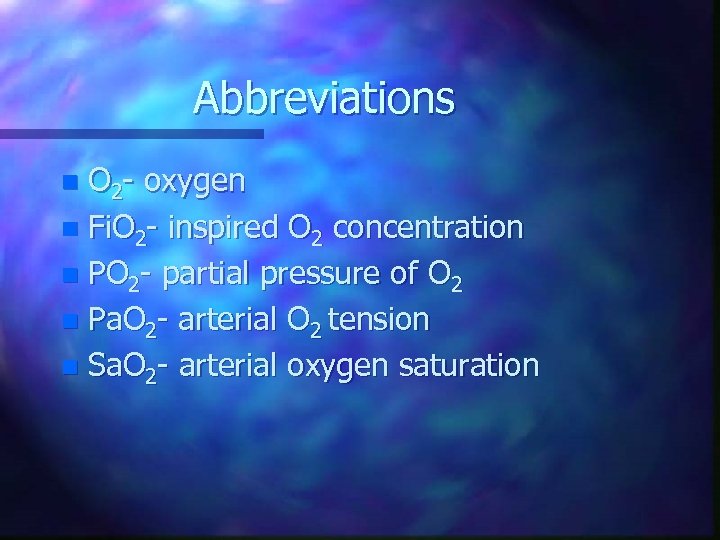 Abbreviations

- $O_2$- oxygen
- $FiO_2$- inspired $O_2$ concentration
- $PO_2$- partial pressure of $O_2$
- $PaO_2$- arterial $O_2$ tension
- $SaO_2$- arterial oxygen saturation